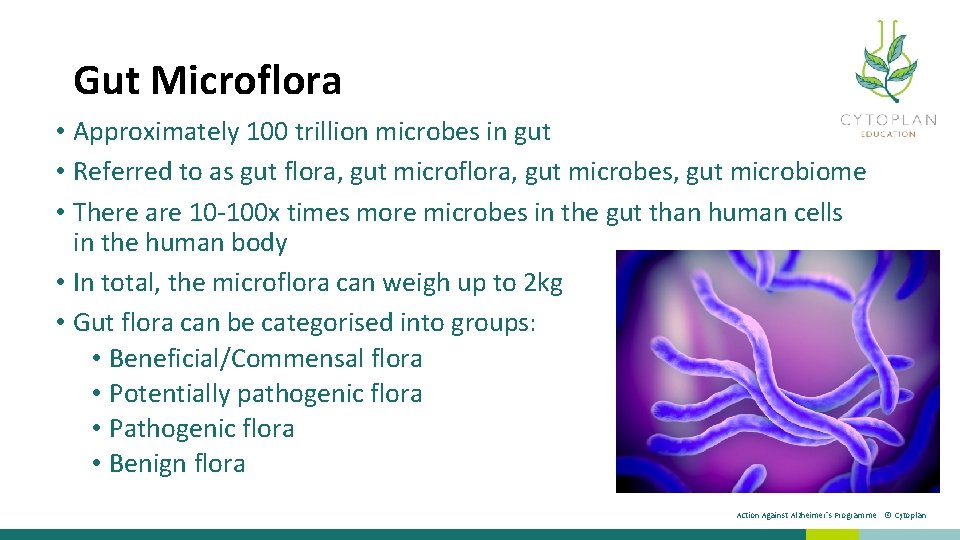 Gut Microflora

CYTOPLAN
EDUCATION

• Approximately 100 trillion microbes in gut
• Referred to as gut flora, gut microflora, gut microbes, gut microbiome
• There are 10-100x times more microbes in the gut than human cells in the human body
• In total, the microflora can weigh up to 2kg
• Gut flora can be categorised into groups:
 • Beneficial/Commensal flora
 • Potentially pathogenic flora
 • Pathogenic flora
 • Benign flora

Action Against Alzheimer's Programme © Cytoplan